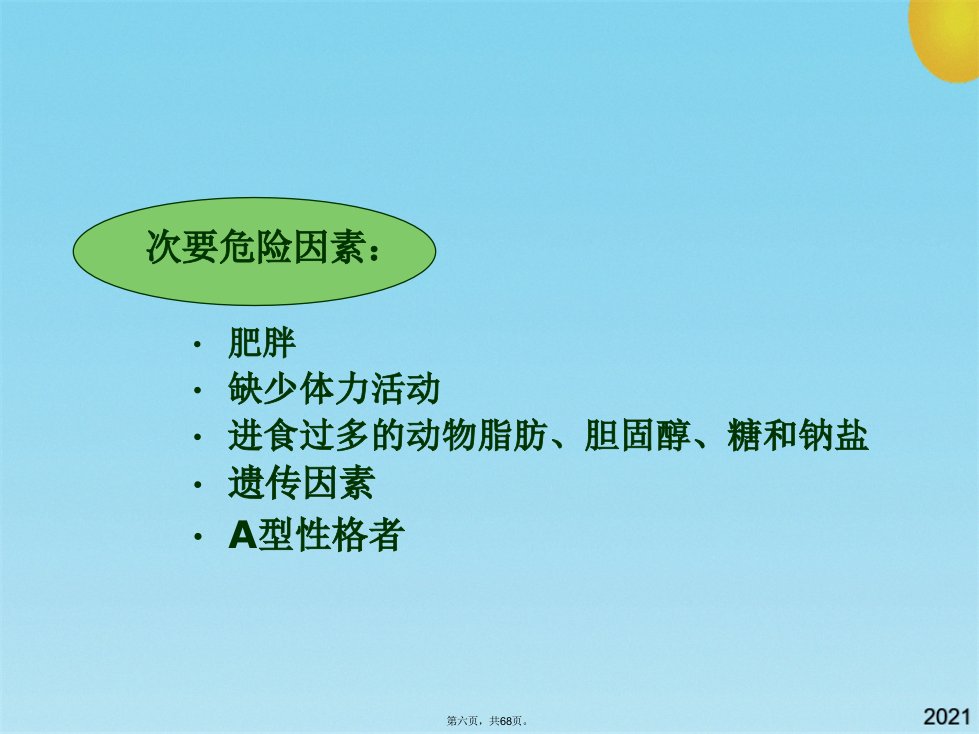 次要危险因素：

• 肥胖
• 缺少体力活动
• 进食过多的动物脂肪、胆固醇、糖和钠盐
• 遗传因素
• A型性格者

第六页，共68页。

2021